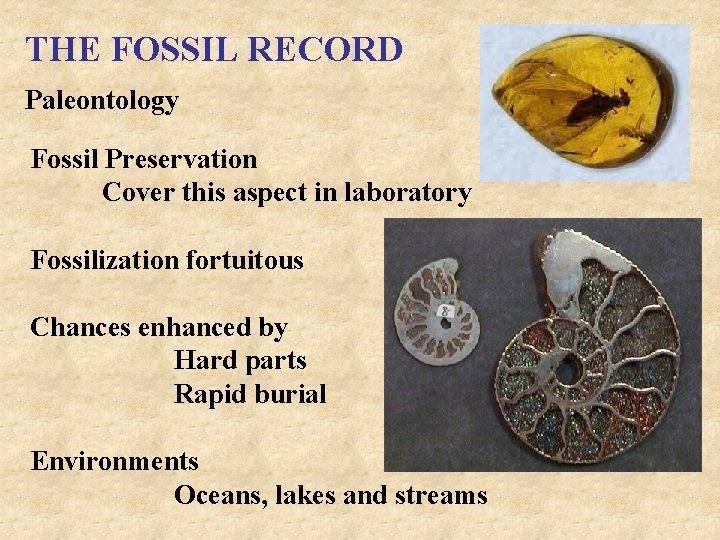 THE FOSSIL RECORD

Paleontology

Fossil Preservation
Cover this aspect in laboratory

Fossilization fortuitous

Chances enhanced by
Hard parts
Rapid burial

Environments
Oceans, lakes and streams